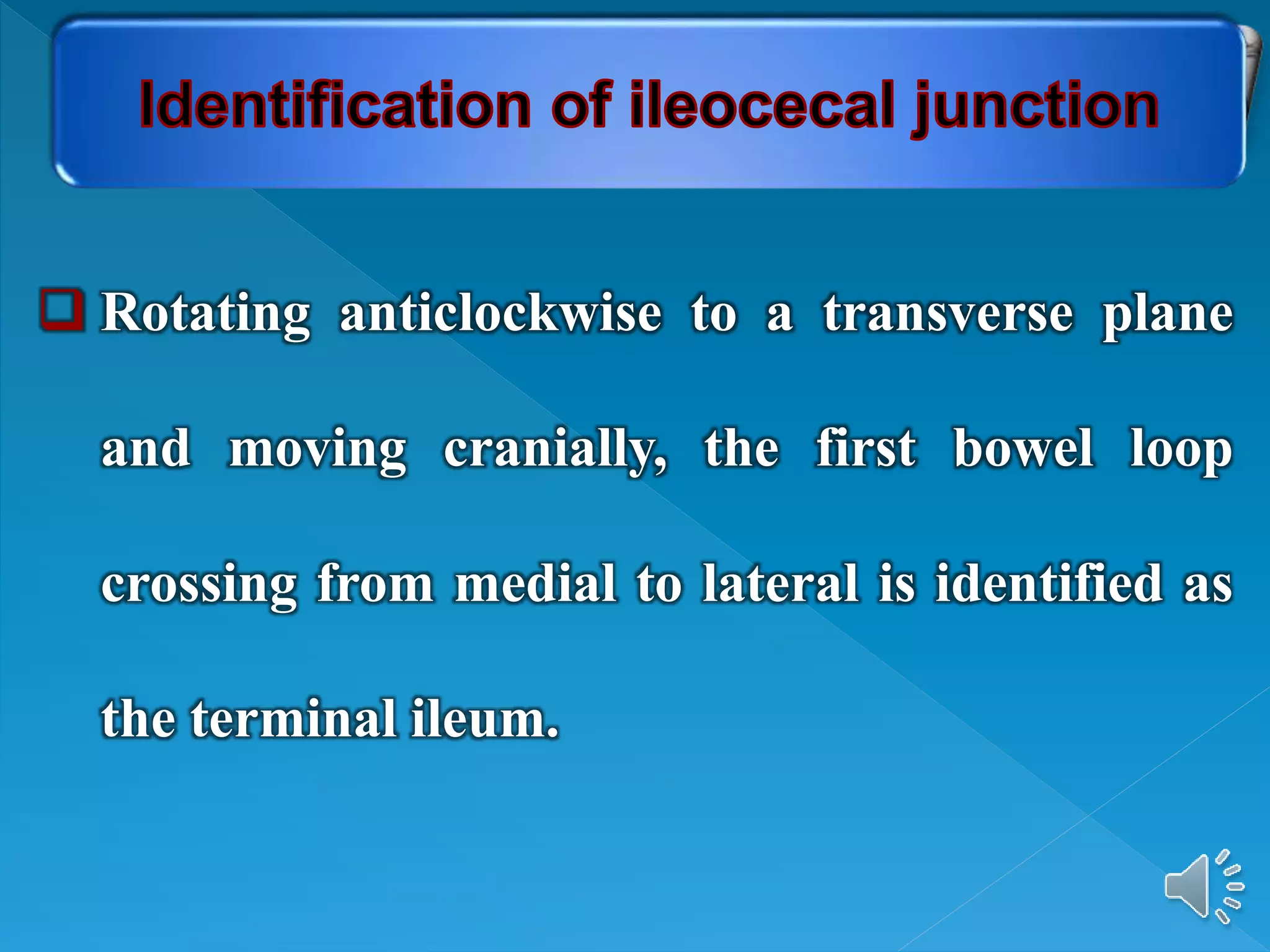 Identification of ileocecal junction

Rotating anticlockwise to a transverse plane and moving cranially, the first bowel loop crossing from medial to lateral is identified as the terminal ileum.